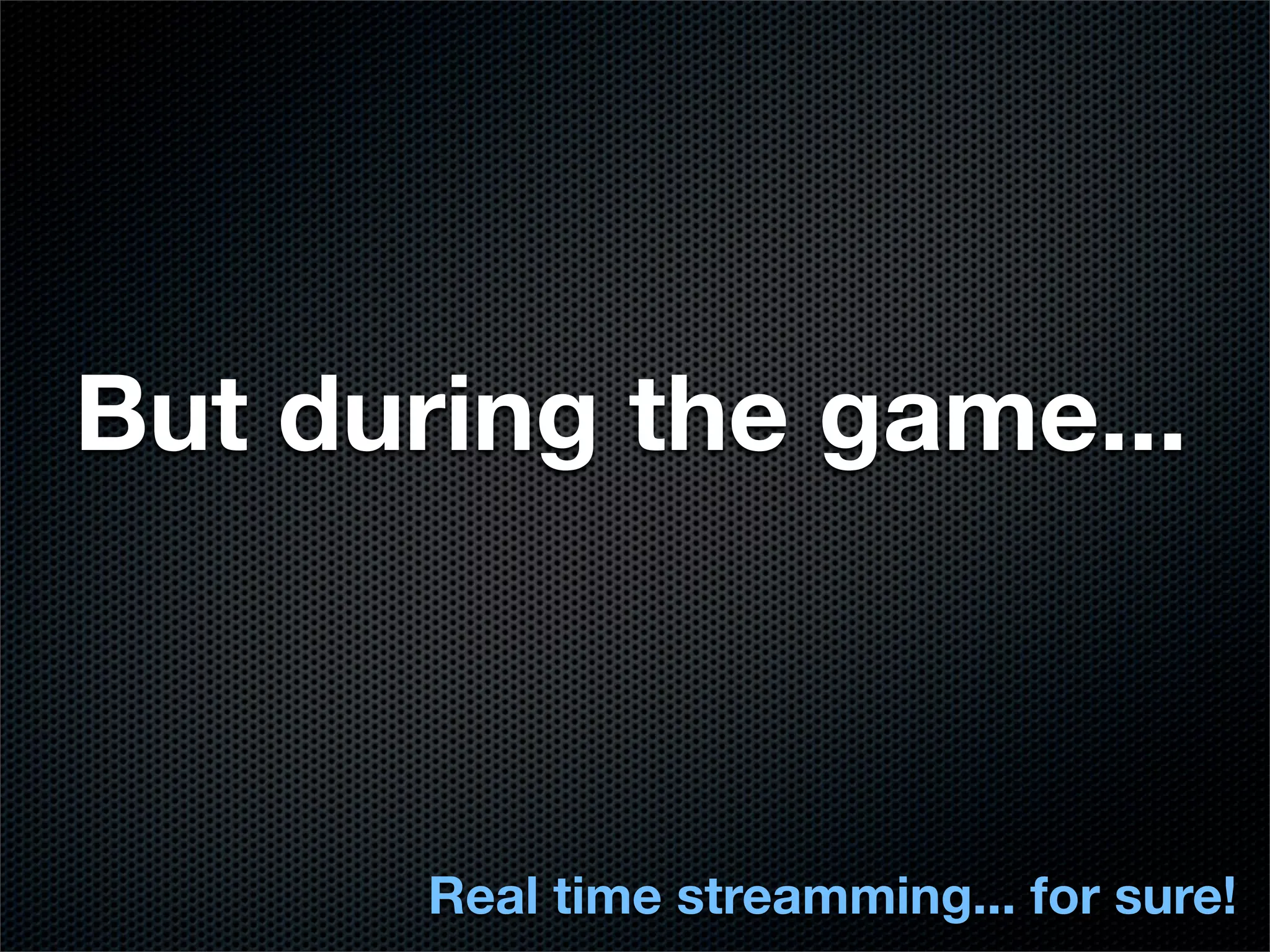 But during the game...

Real time streamming... for sure!